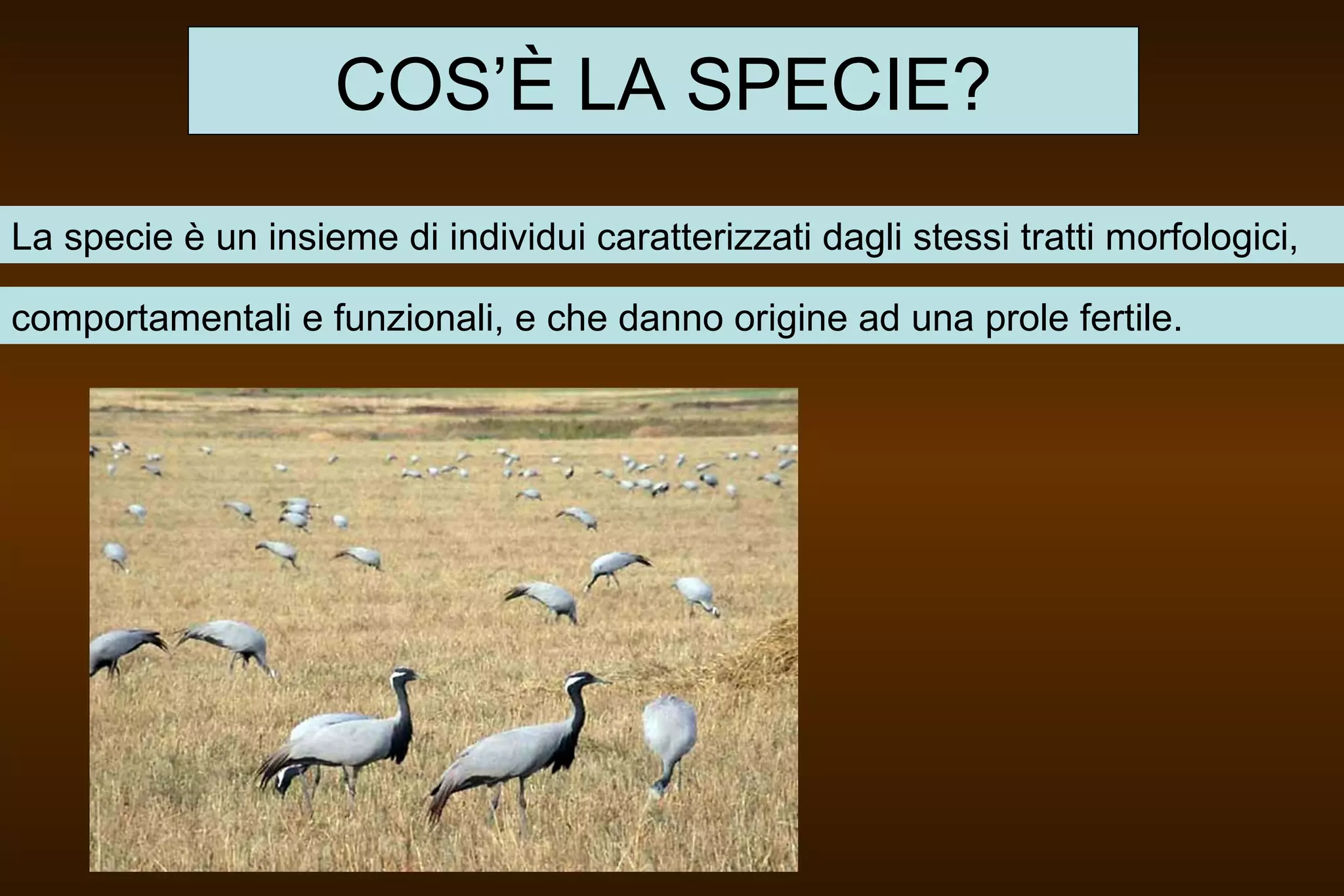 COS’È LA SPECIE?

La specie è un insieme di individui caratterizzati dagli stessi tratti morfologici, comportamentali e funzionali, e che danno origine ad una prole fertile.